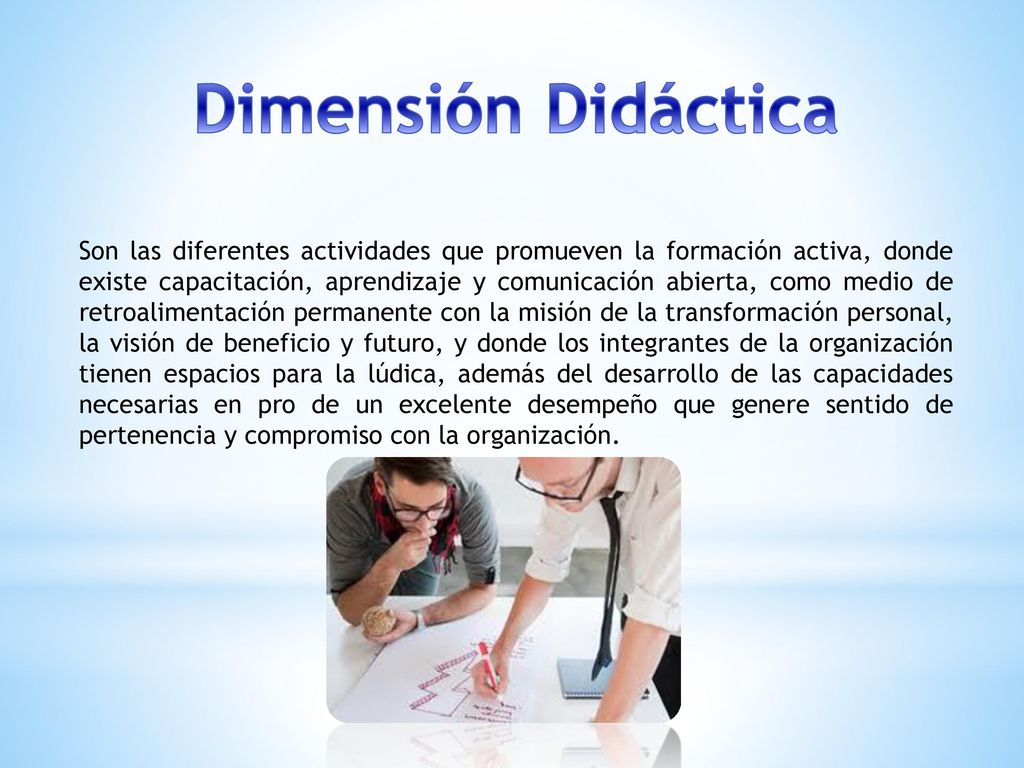 Dimensión Didáctica

Son las diferentes actividades que promueven la formación activa, donde existe capacitación, aprendizaje y comunicación abierta, como medio de retroalimentación permanente con la misión de la transformación personal, la visión de beneficio y futuro, y donde los integrantes de la organización tienen espacios para la lúdica, además del desarrollo de las capacidades necesarias en pro de un excelente desempeño que genere sentido de pertenencia y compromiso con la organización.